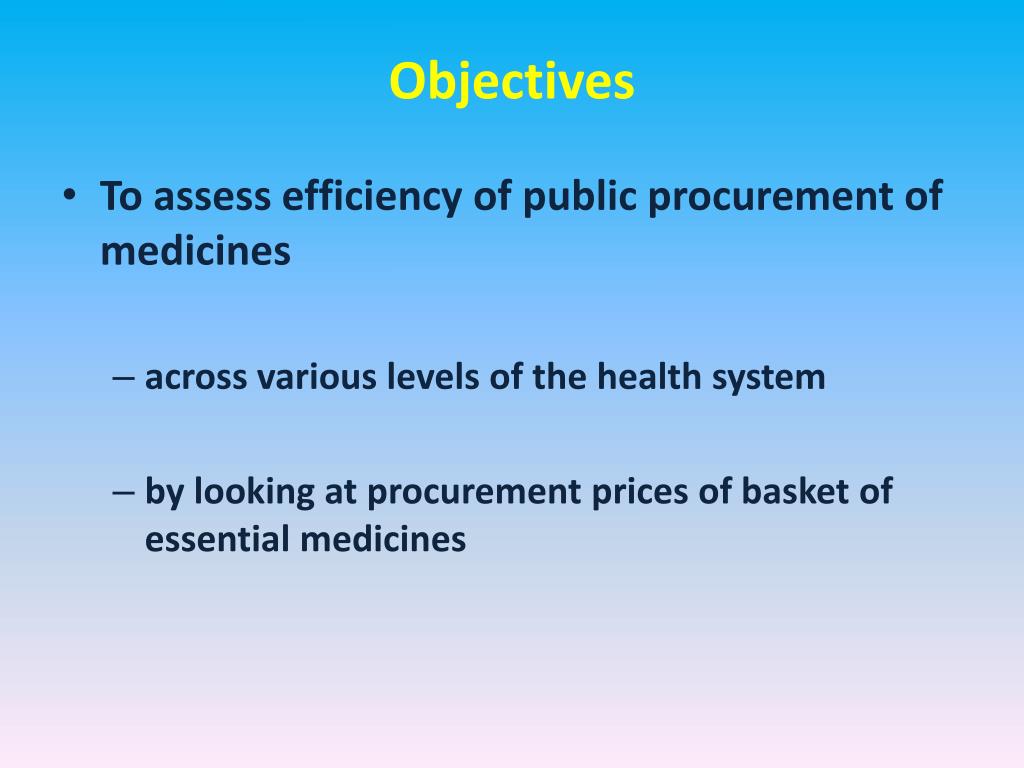 Objectives

• To assess efficiency of public procurement of medicines

– across various levels of the health system

– by looking at procurement prices of basket of essential medicines